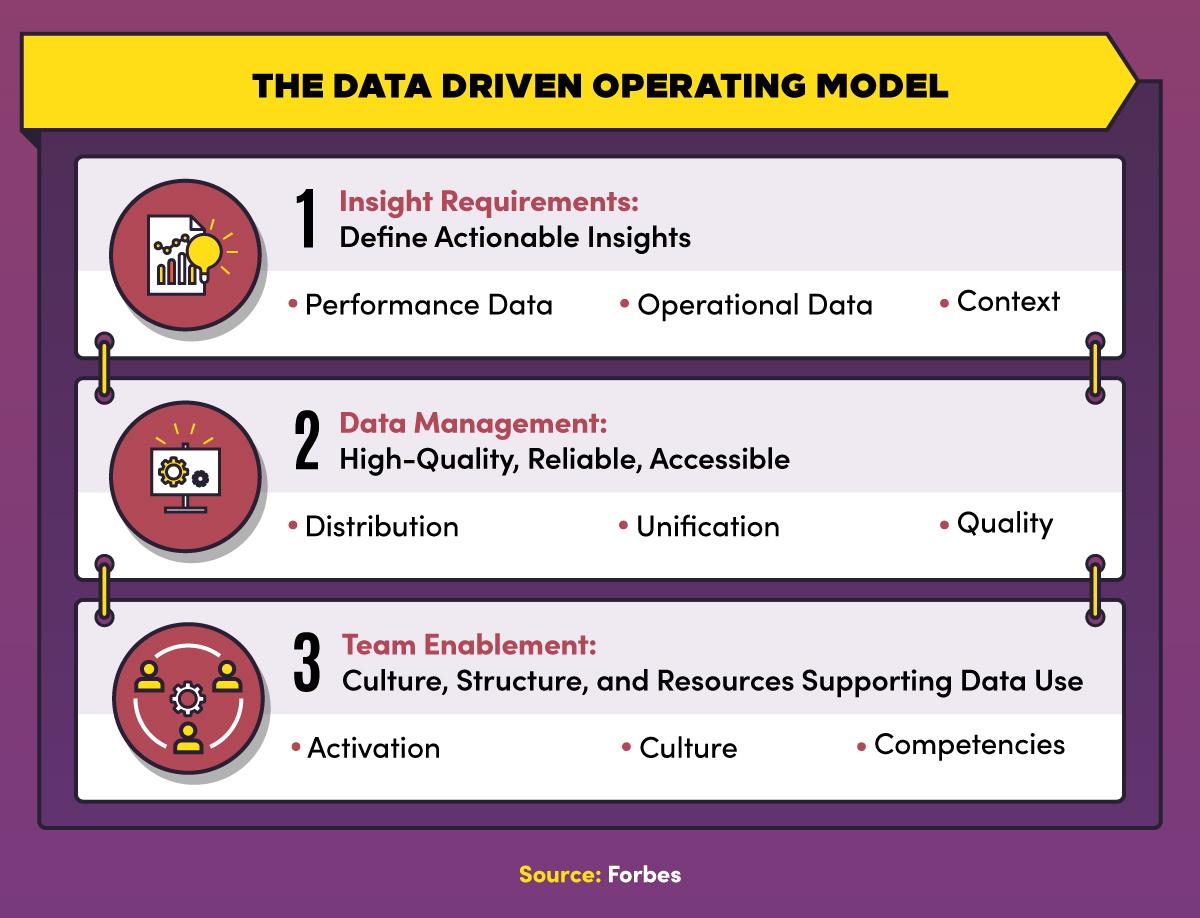 THE DATA DRIVEN OPERATING MODEL

1 Insight Requirements:
Define Actionable Insights

• Performance Data • Operational Data • Context

2 Data Management:
High-Quality, Reliable, Accessible

• Distribution • Unification • Quality

3 Team Enablement:
Culture, Structure, and Resources Supporting Data Use

• Activation • Culture • Competencies

Source: Forbes